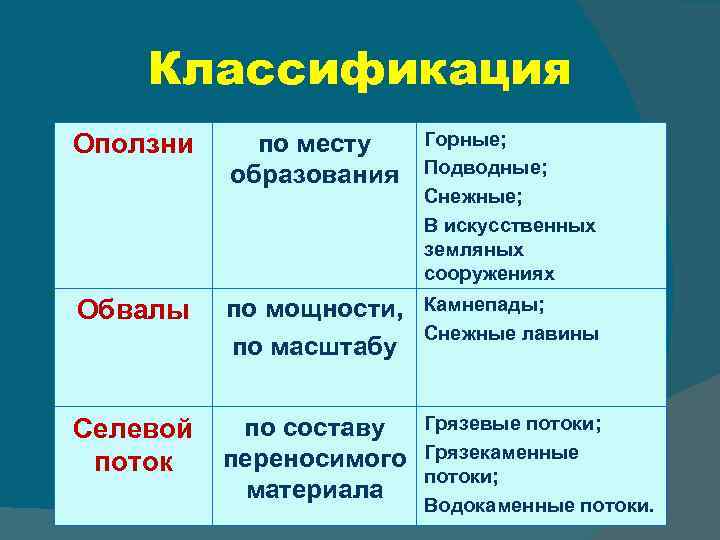 Классификация

| Оползни | по месту образования | Горные; Подводные; Снежные; В искусственных земляных сооружениях |
|---|---|---|
| Обвалы | по мощности, по масштабу | Камнепады; Снежные лавины |
| Селевой поток | по составу переносимого материала | Грязевые потоки; Грязекаменные потоки; Водокаменные потоки. |